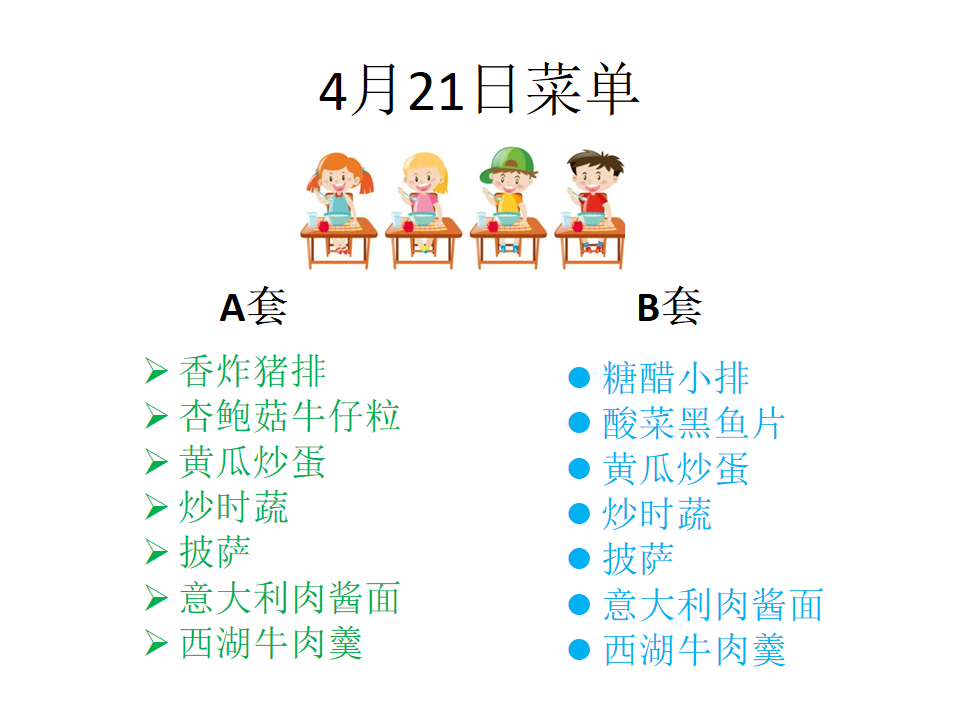 4月21日菜单

A套

➢ 香炸猪排
➢ 杏鲍菇牛仔粒
➢ 黄瓜炒蛋
➢ 炒时蔬
➢ 披萨
➢ 意大利肉酱面
➢ 西湖牛肉羹

B套

● 糖醋小排
● 酸菜黑鱼片
● 黄瓜炒蛋
● 炒时蔬
● 披萨
● 意大利肉酱面
● 西湖牛肉羹